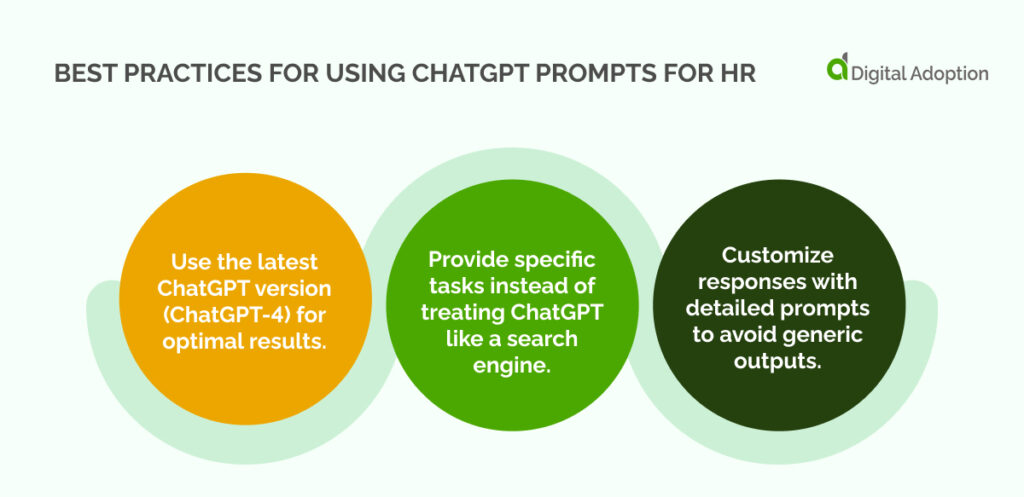 BEST PRACTICES FOR USING CHATGPT PROMPTS FOR HR

Digital Adoption

Use the latest ChatGPT version (ChatGPT-4) for optimal results.

Provide specific tasks instead of treating ChatGPT like a search engine.

Customize responses with detailed prompts to avoid generic outputs.